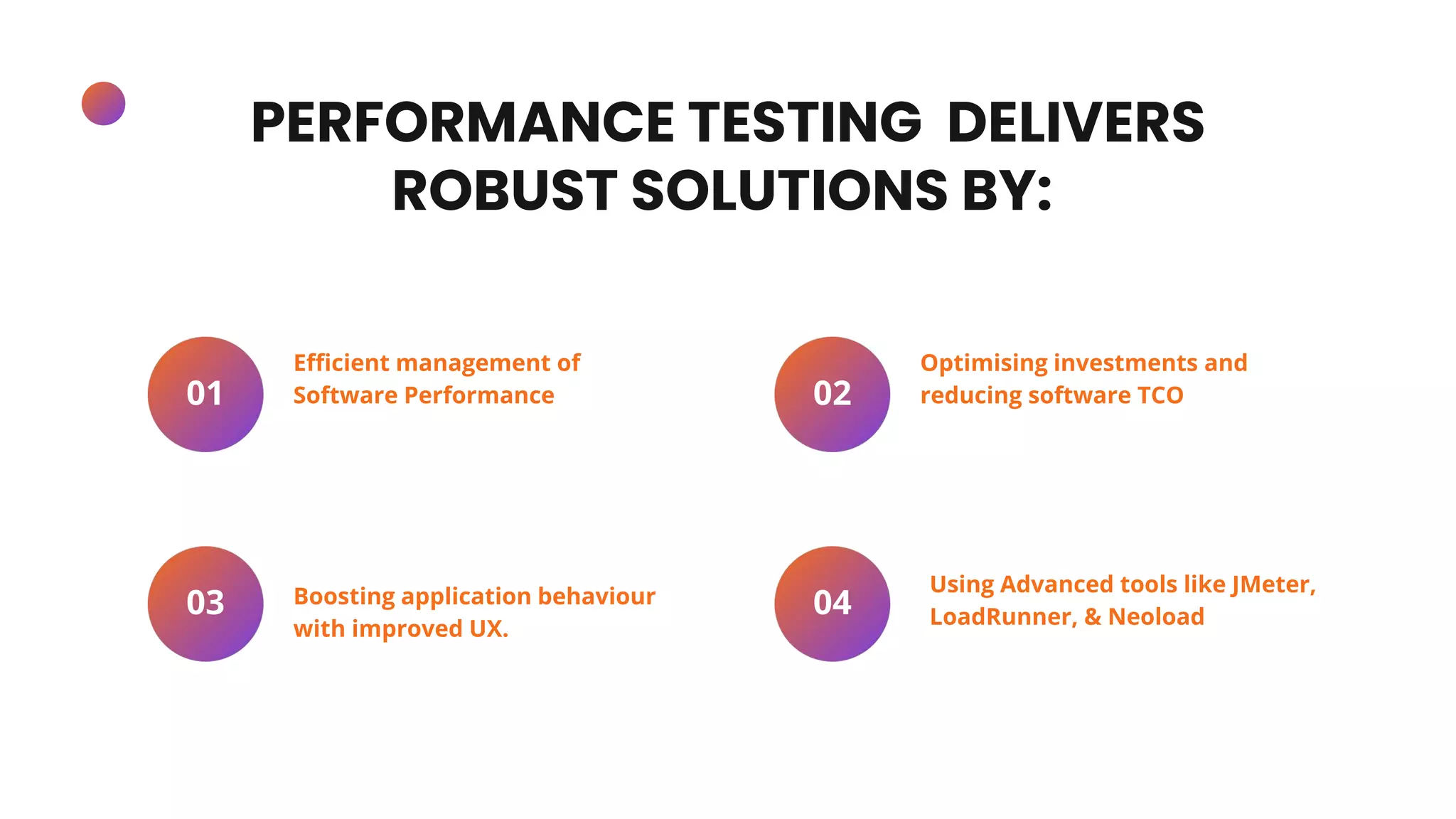 PERFORMANCE TESTING DELIVERS ROBUST SOLUTIONS BY:

01

Efficient management of Software Performance

02

Optimising investments and reducing software TCO

03

Boosting application behaviour with improved UX.

04

Using Advanced tools like JMeter, LoadRunner, & Neoload